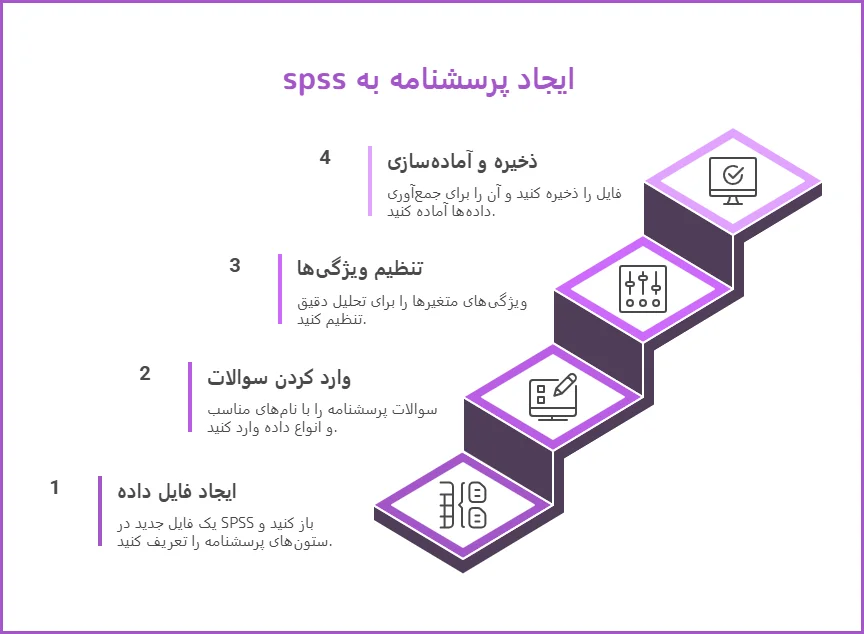 ایجاد پرسشنامه به spss

4
ذخیره و آماده‌سازی
فایل را ذخیره کنید و آن را برای جمع‌آوری داده‌ها آماده کنید.

3
تنظیم ویژگی‌ها
ویژگی‌های متغیرها را برای تحلیل دقیق تنظیم کنید.

2
وارد کردن سوالات
سوالات پرسشنامه را با نام‌های مناسب و انواع داده وارد کنید.

1
ایجاد فایل داده
باز کنید و SPSS یک فایل جدید در ستون‌های پرسشنامه را تعریف کنید.